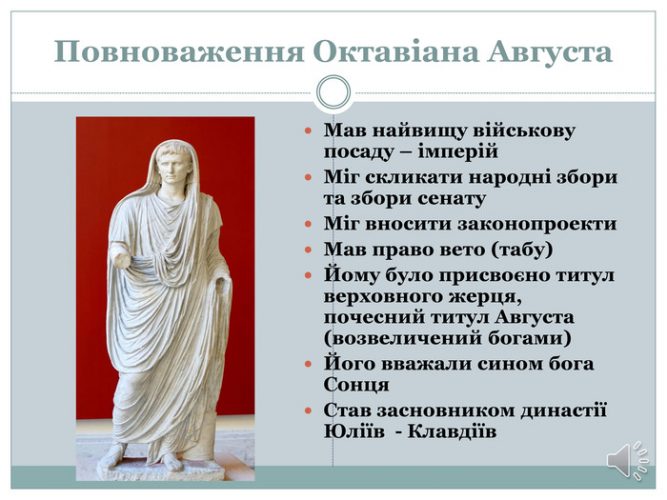 Повноваження Октавіана Августа

- Мав найвищу військову посаду – імперій
- Міг скликати народні збори та збори сенату
- Міг вносити законопроекти
- Мав право вето (табу)
- Йому було присвоєно титул верховного жерця, почесний титул Августа (возвеличений богами)
- Його вважали сином бога Сонця
- Став засновником династії Юліїв - Клавдіїв